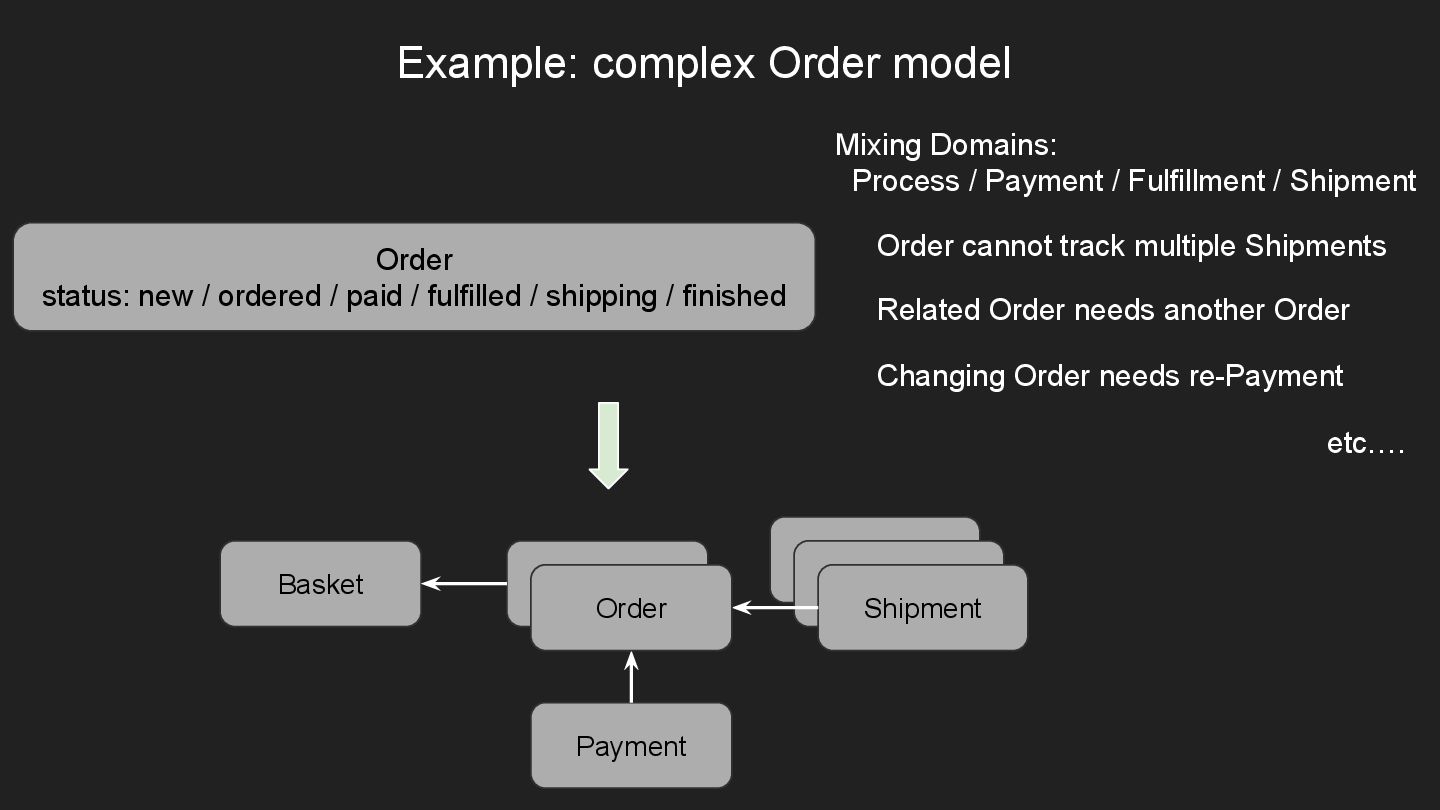 Example: complex Order model

Mixing Domains:
Process / Payment / Fulfillment / Shipment

Order cannot track multiple Shipments

Related Order needs another Order

Changing Order needs re-Payment

etc.…

Order
status: new / ordered / paid / fulfilled / shipping / finished

Basket

Order

Shipment

Payment